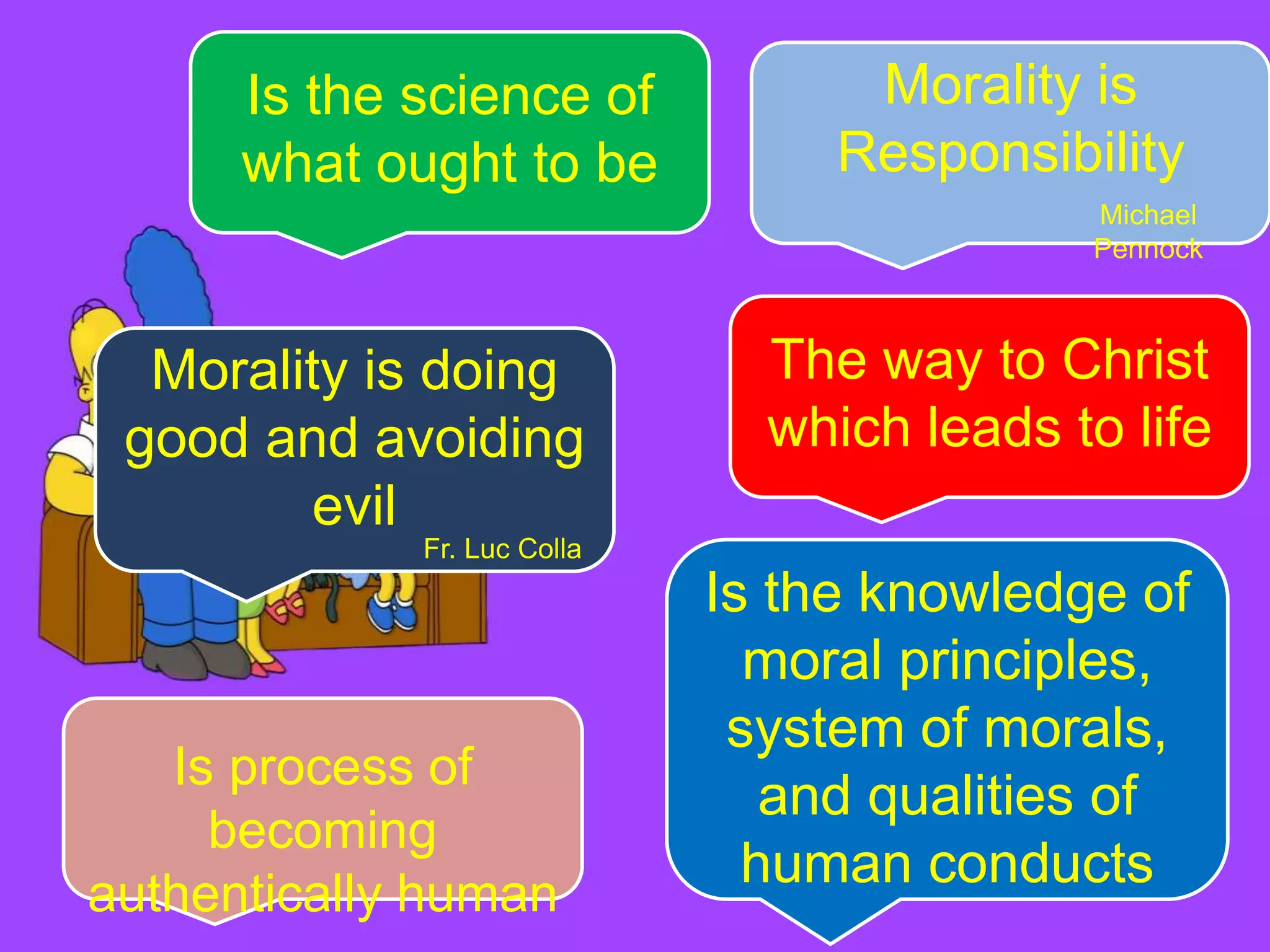 Is the science of what ought to be

Morality is Responsibility

Michael Pennock

Morality is doing good and avoiding evil

Fr. Luc Colla

The way to Christ which leads to life

Is process of becoming authentically human

Is the knowledge of moral principles, system of morals, and qualities of human conducts